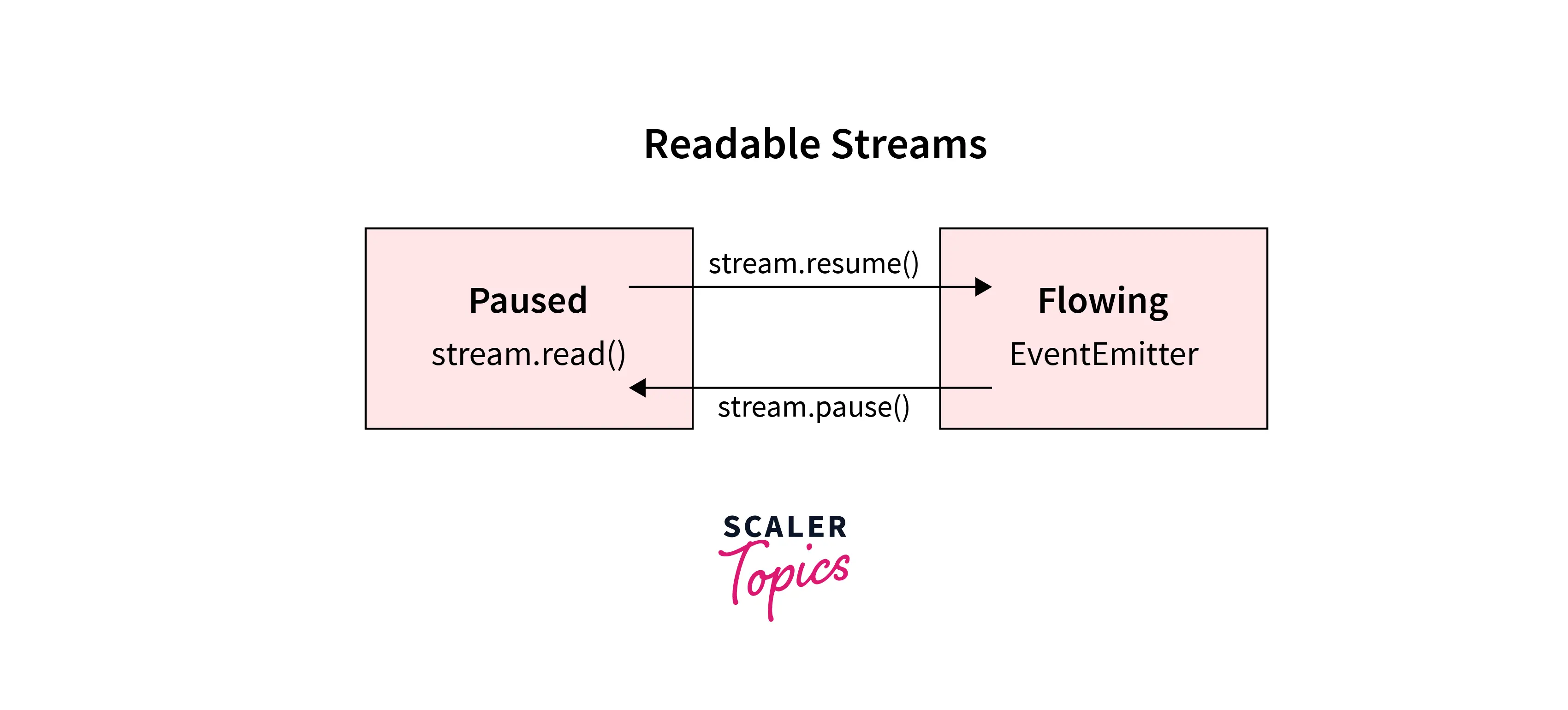 Readable Streams

Paused
stream.read()

stream.resume()

stream.pause()

Flowing
EventEmitter

SCALER
Topics